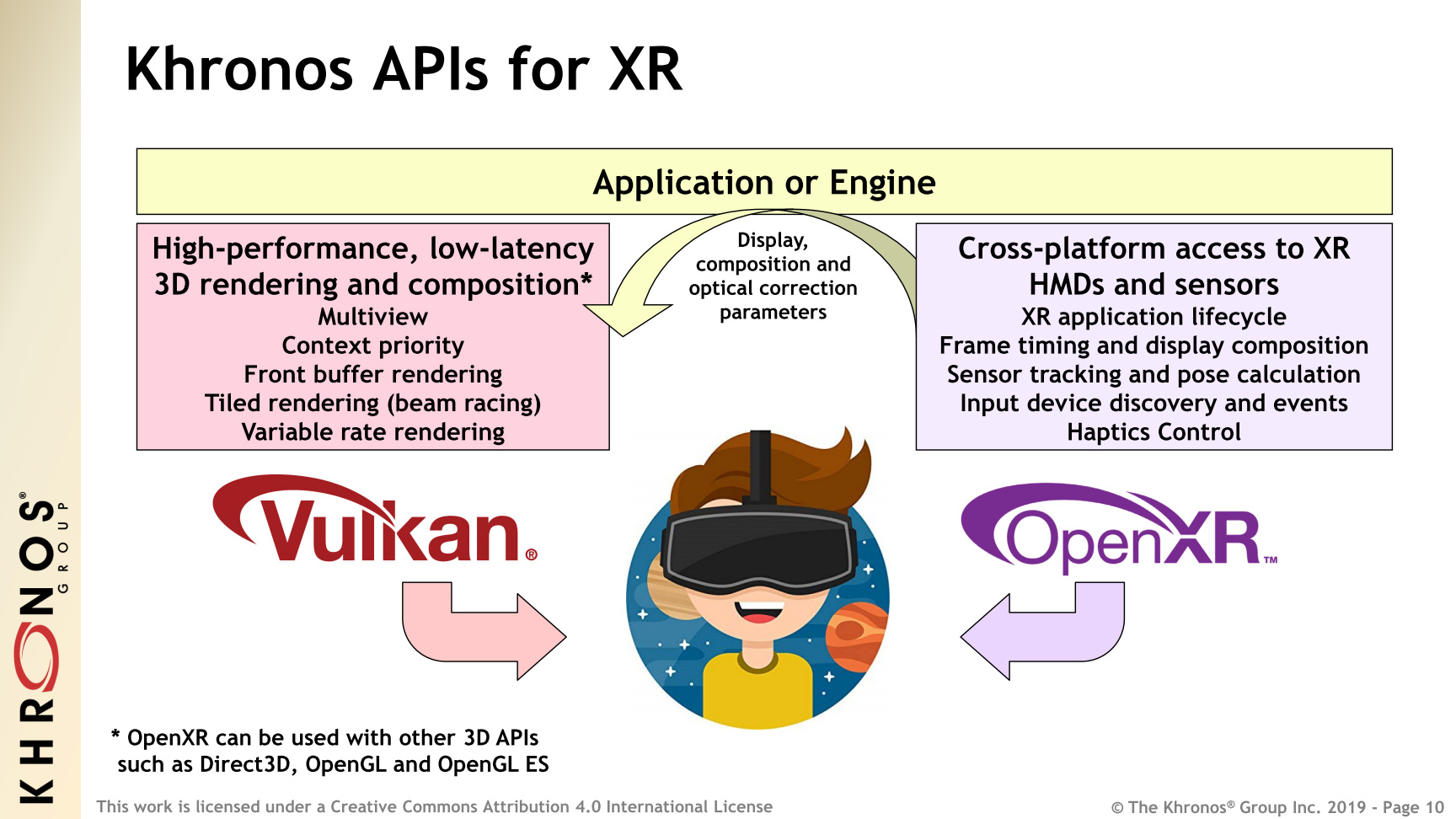 Khronos APIs for XR

Application or Engine

High-performance, low-latency 3D rendering and composition*
Multiview
Context priority
Front buffer rendering
Tiled rendering (beam racing)
Variable rate rendering

Display, composition and optical correction parameters

Cross-platform access to XR HMDs and sensors
XR application lifecycle
Frame timing and display composition
Sensor tracking and pose calculation
Input device discovery and events
Haptics Control

Vulkan®

OpenXR™

* OpenXR can be used with other 3D APIs such as Direct3D, OpenGL and OpenGL ES

KHRONOS® GROUP

This work is licensed under a Creative Commons Attribution 4.0 International License

© The Khronos® Group Inc. 2019 - Page 10